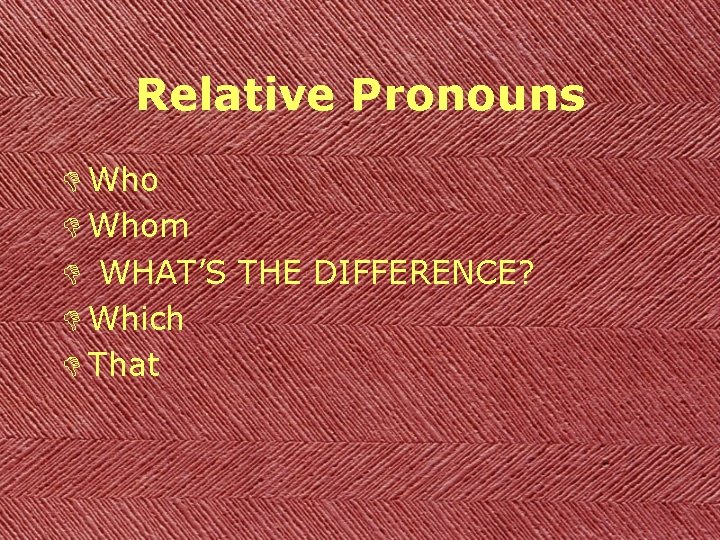 Relative Pronouns

Who
Whom
WHAT'S THE DIFFERENCE?
Which
That